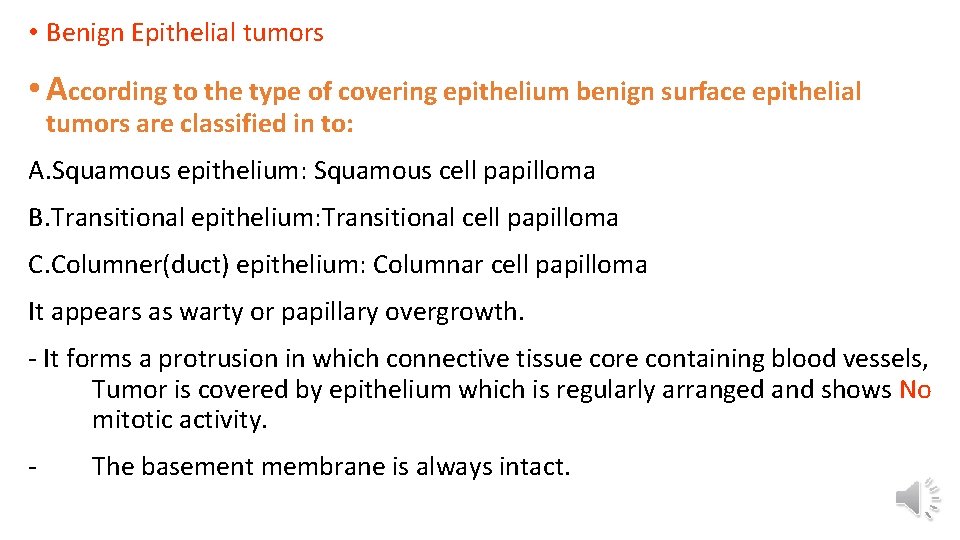 • Benign Epithelial tumors

• According to the type of covering epithelium benign surface epithelial tumors are classified in to:

A.Squamous epithelium: Squamous cell papilloma

B.Transitional epithelium:Transitional cell papilloma

C.Columner(duct) epithelium: Columnar cell papilloma

It appears as warty or papillary overgrowth.

- It forms a protrusion in which connective tissue core containing blood vessels, Tumor is covered by epithelium which is regularly arranged and shows No mitotic activity.

- The basement membrane is always intact.